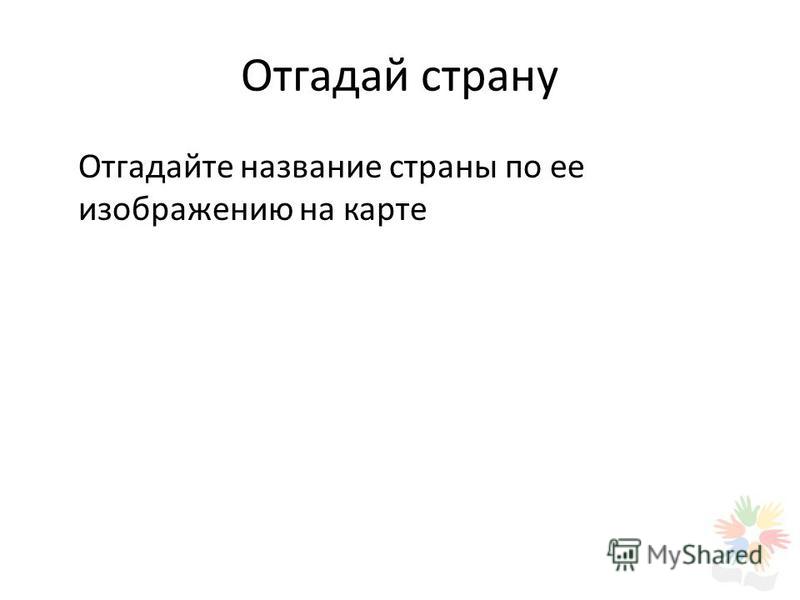 Отгадай страну

Отгадайте название страны по ее изображению на карте

MyShared